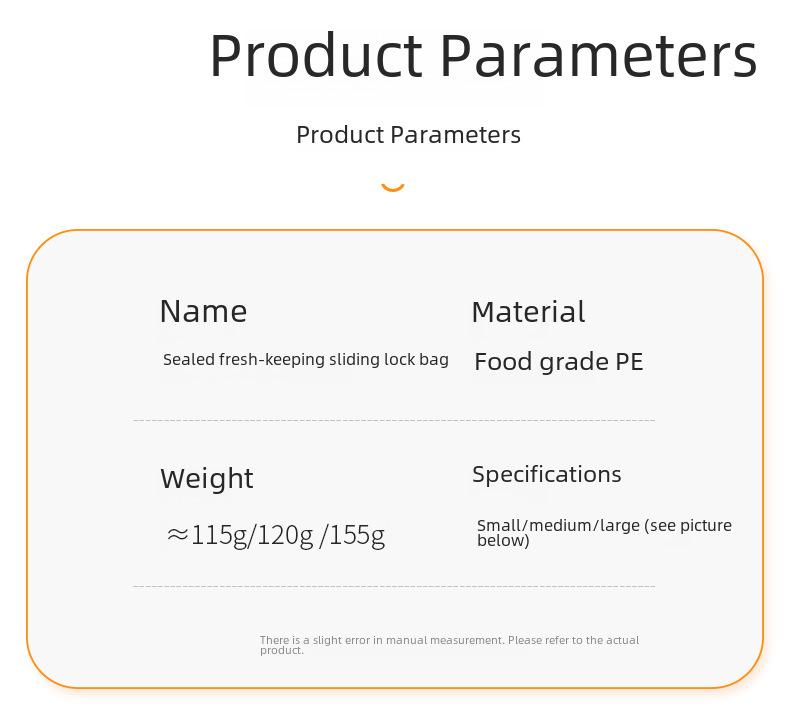 Product Parameters

Product Parameters

Name

Sealed fresh-keeping sliding lock bag

Material

Food grade PE

Weight

≈115g/120g /155g

Specifications

Small/medium/large (see picture below)

There is a slight error in manual measurement. Please refer to the actual product.